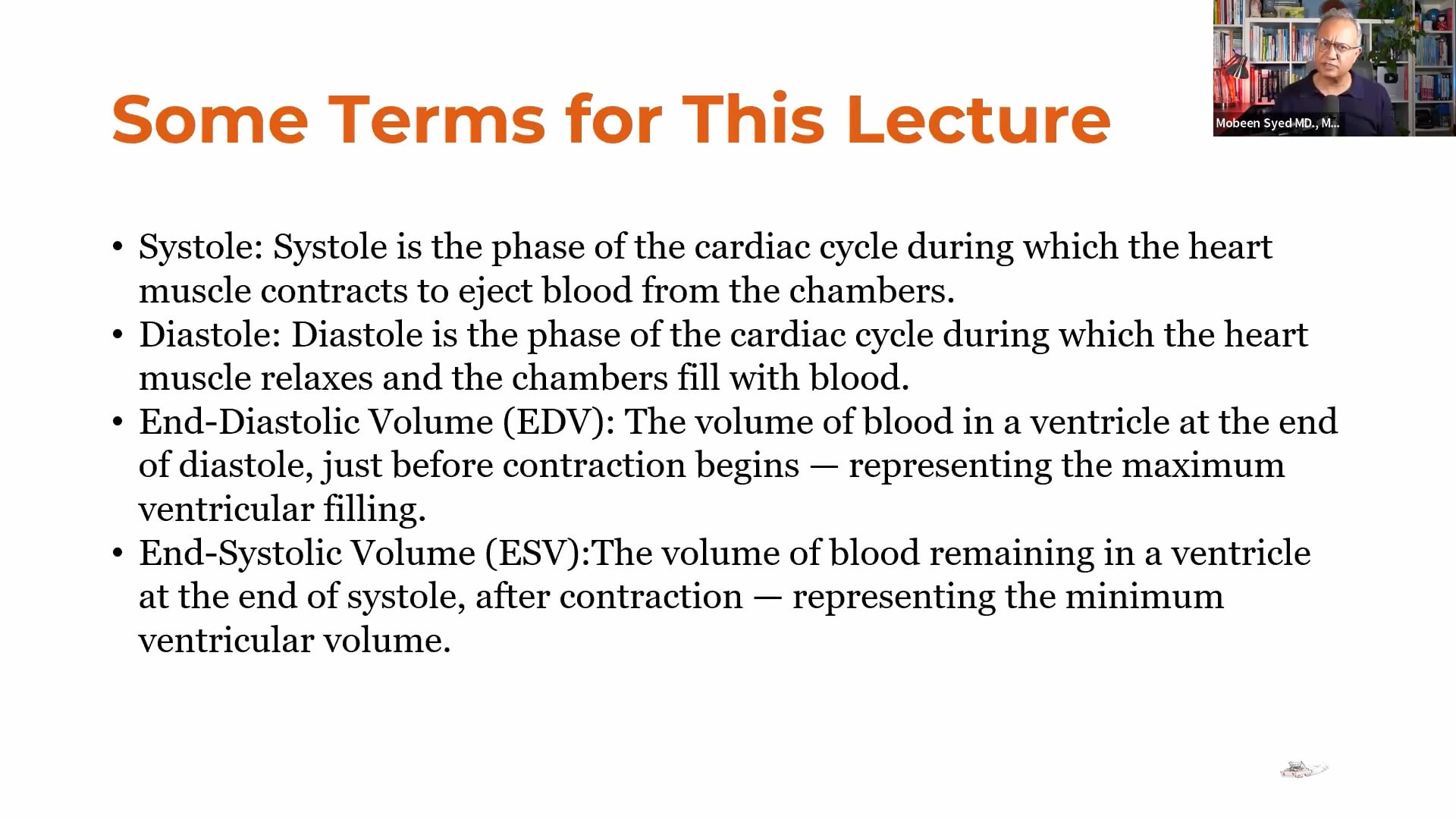 Some Terms for This Lecture

Mobeen Syed MD., M...

• Systole: Systole is the phase of the cardiac cycle during which the heart muscle contracts to eject blood from the chambers.
• Diastole: Diastole is the phase of the cardiac cycle during which the heart muscle relaxes and the chambers fill with blood.
• End-Diastolic Volume (EDV): The volume of blood in a ventricle at the end of diastole, just before contraction begins — representing the maximum ventricular filling.
• End-Systolic Volume (ESV):The volume of blood remaining in a ventricle at the end of systole, after contraction — representing the minimum ventricular volume.